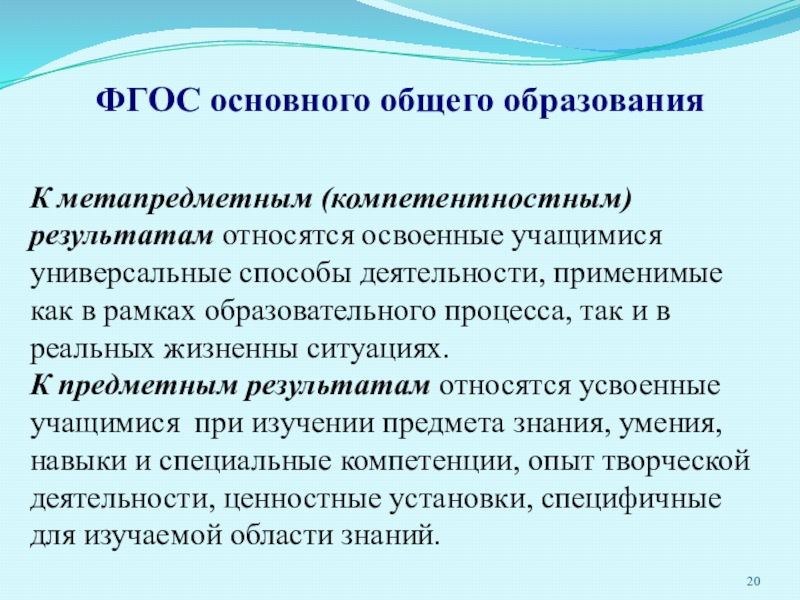 ФГОС основного общего образования

К метапредметным (компетентностным) результатам относятся освоенные учащимися универсальные способы деятельности, применимые как в рамках образовательного процесса, так и в реальных жизненны ситуациях.
К предметным результатам относятся усвоенные учащимися при изучении предмета знания, умения, навыки и специальные компетенции, опыт творческой деятельности, ценностные установки, специфичные для изучаемой области знаний.

20